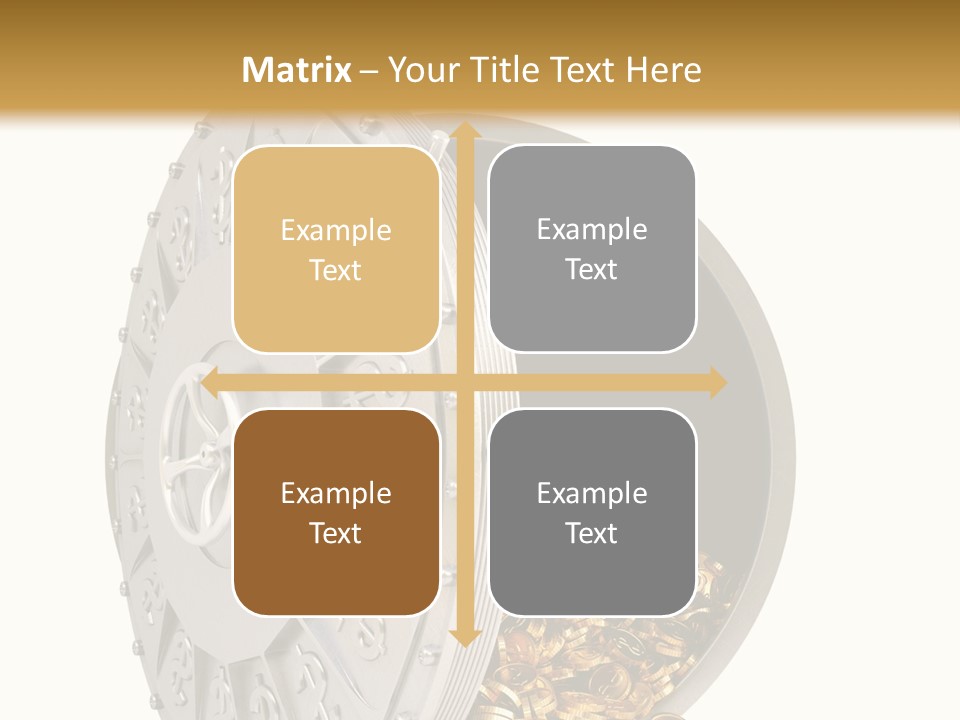 Matrix – Your Title Text Here

Example Text

Example Text

Example Text

Example Text